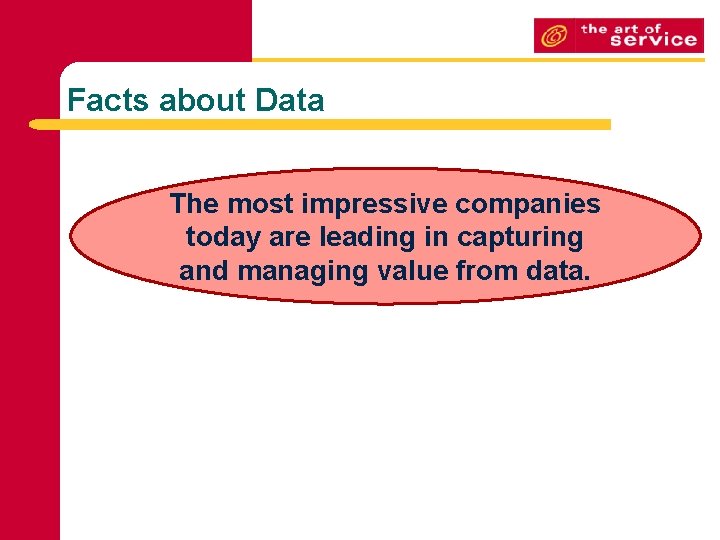 the art of service

Facts about Data

The most impressive companies today are leading in capturing and managing value from data.